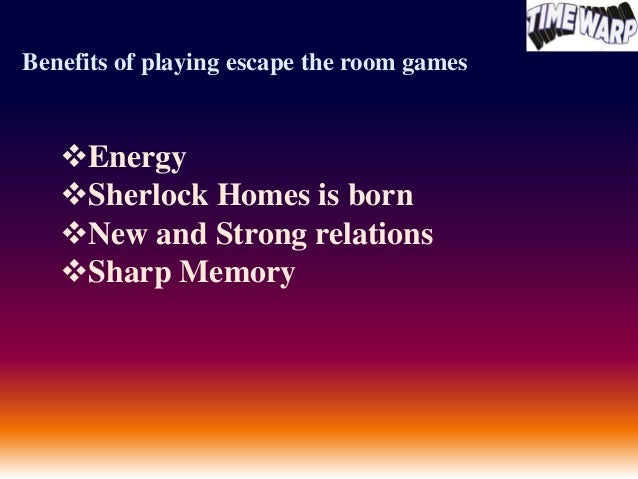 TIME WARP

Benefits of playing escape the room games

❖Energy
❖Sherlock Homes is born
❖New and Strong relations
❖Sharp Memory